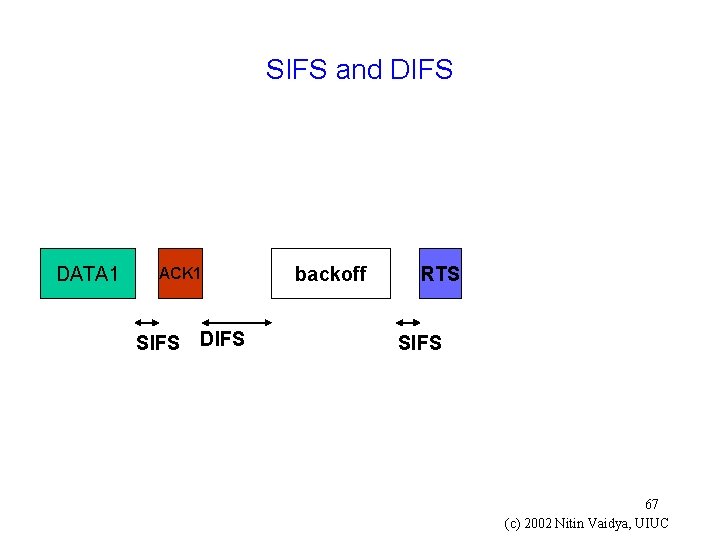 SIFS and DIFS

DATA1

ACK1

backoff

RTS

SIFS

DIFS

SIFS

67

(c) 2002 Nitin Vaidya, UIUC